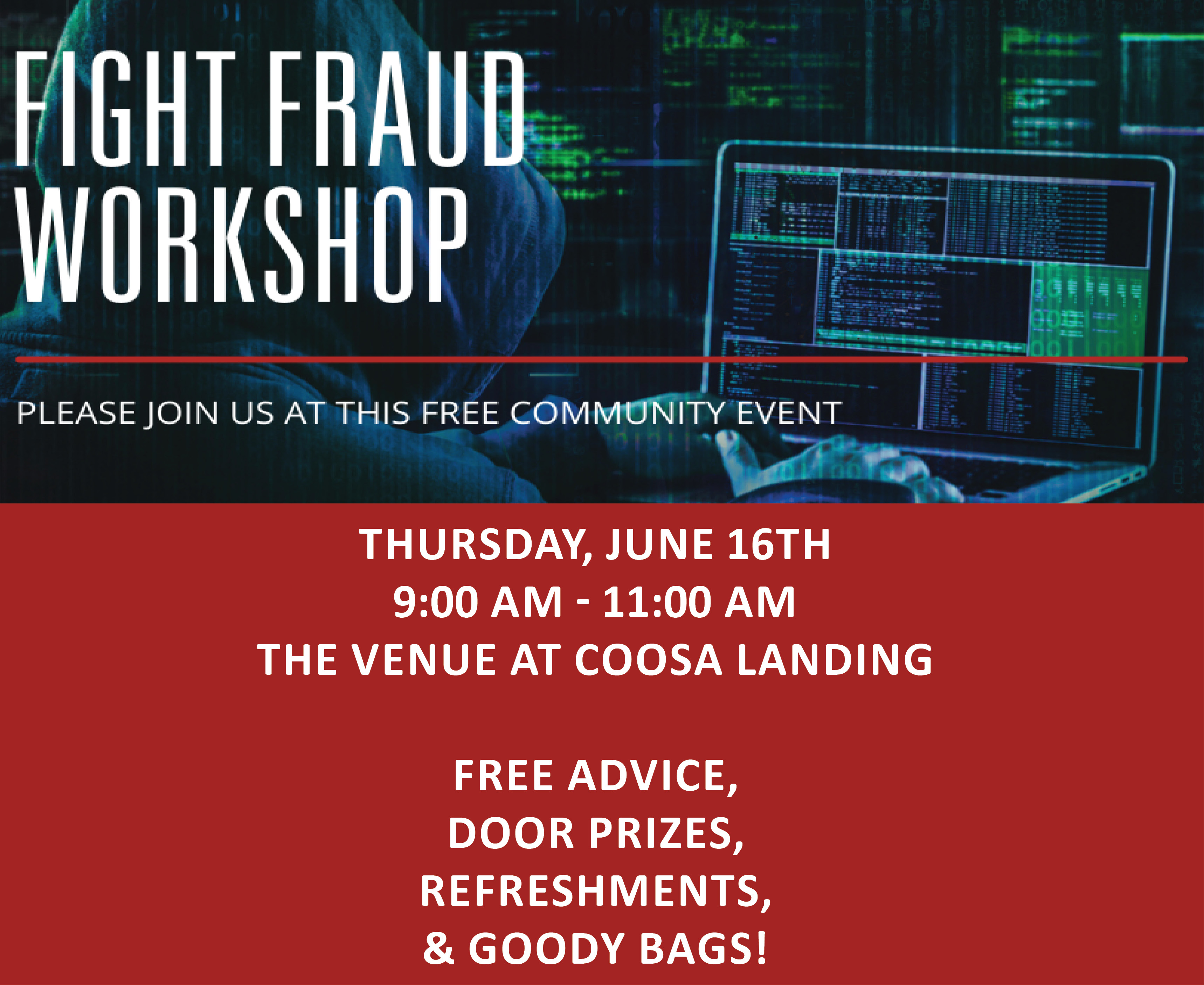 FIGHT FRAUD WORKSHOP

PLEASE JOIN US AT THIS FREE COMMUNITY EVENT

THURSDAY, JUNE 16TH
9:00 AM - 11:00 AM
THE VENUE AT COOSA LANDING

FREE ADVICE,
DOOR PRIZES,
REFRESHMENTS,
& GOODY BAGS!